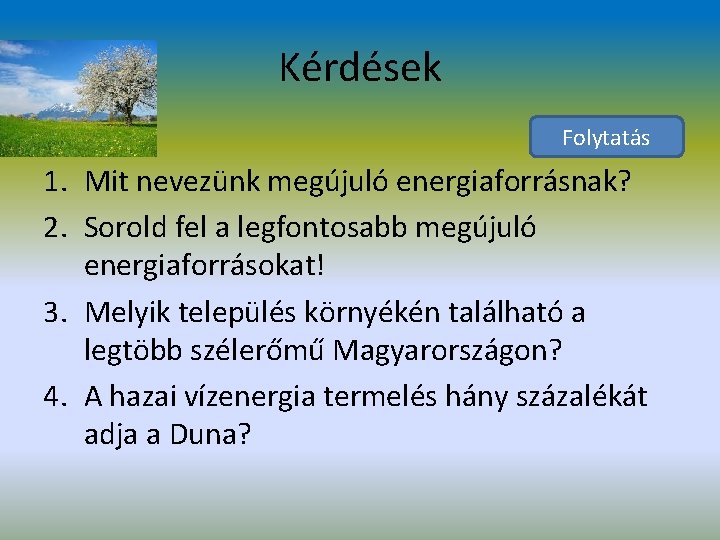 Kérdések

Folytatás

1. Mit nevezünk megújuló energiaforrásnak?
2. Sorold fel a legfontosabb megújuló energiaforrásokat!
3. Melyik település környékén található a legtöbb szélerőmű Magyarországon?
4. A hazai vízenergia termelés hány százalékát adja a Duna?